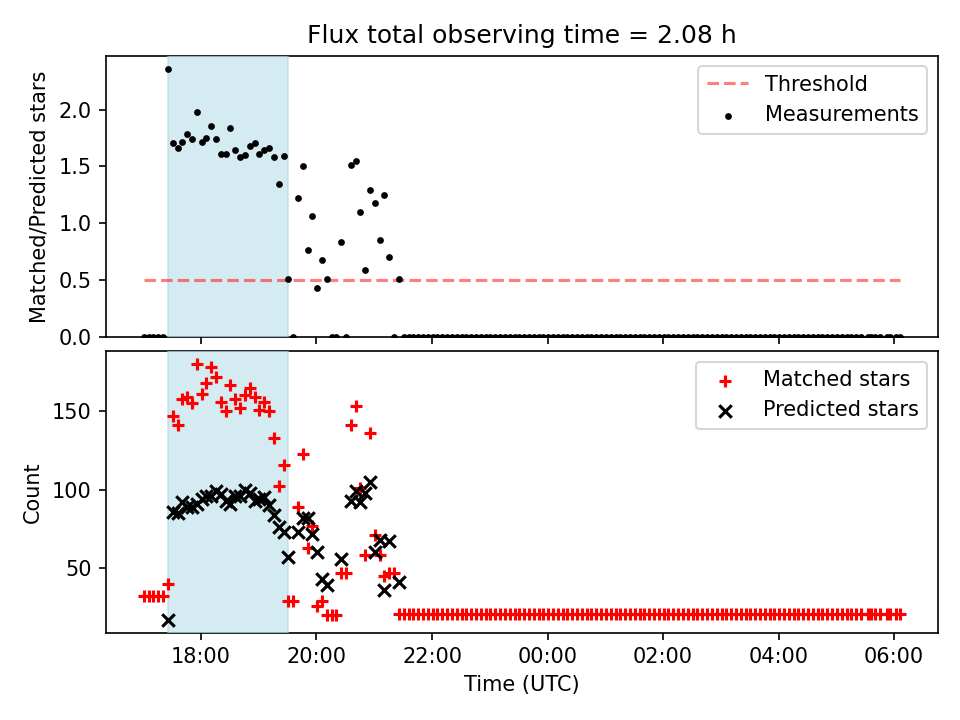 Flux total observing time = 2.08 h

Matched/Predicted stars

2.0
1.5
1.0
0.5
0.0

Threshold
Measurements

Count

150
100
50

Matched stars
Predicted stars

18:00
20:00
22:00
00:00
02:00
04:00
06:00

Time (UTC)